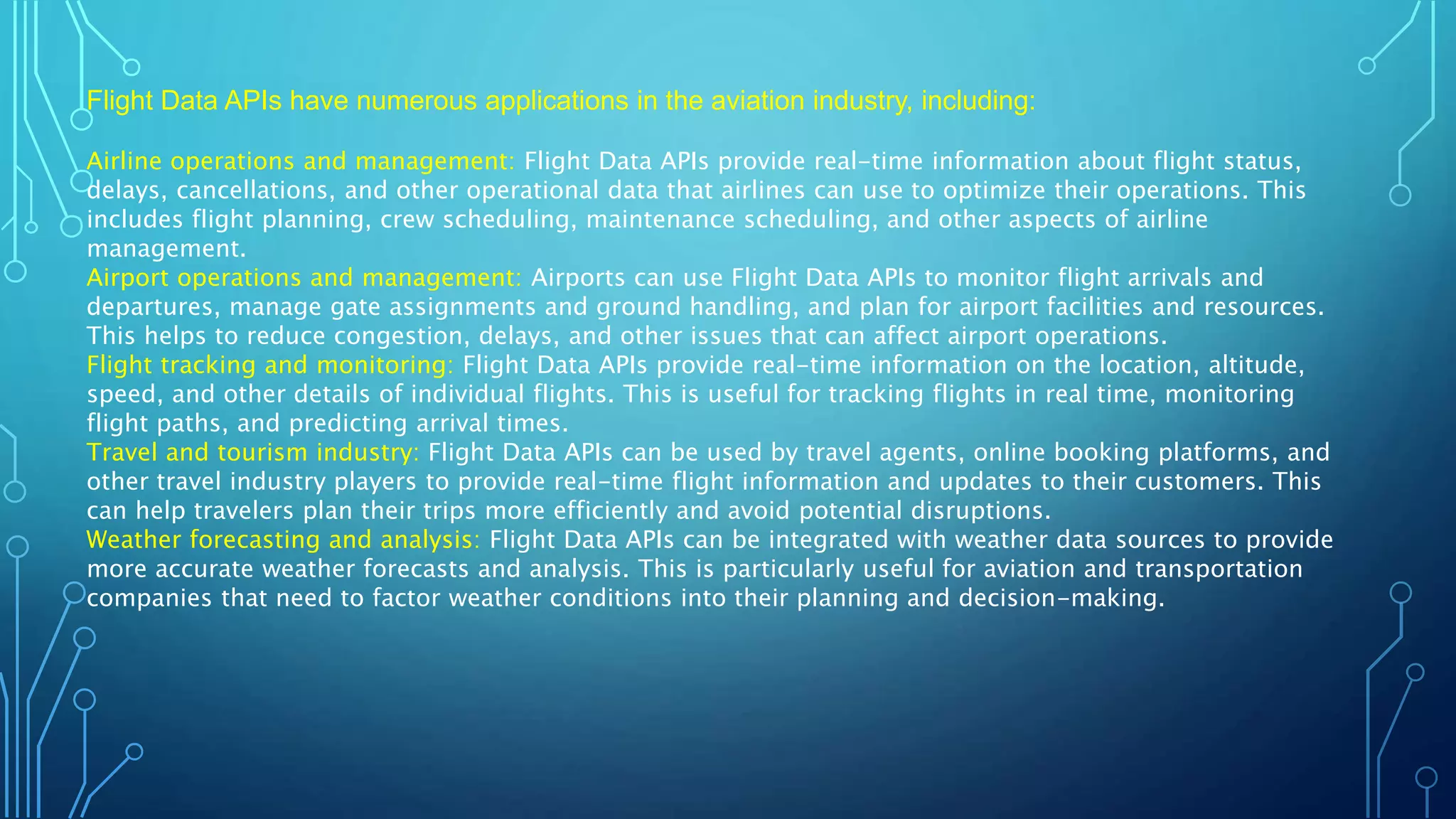 Flight Data APIs have numerous applications in the aviation industry, including:

Airline operations and management: Flight Data APIs provide real-time information about flight status, delays, cancellations, and other operational data that airlines can use to optimize their operations. This includes flight planning, crew scheduling, maintenance scheduling, and other aspects of airline management.
Airport operations and management: Airports can use Flight Data APIs to monitor flight arrivals and departures, manage gate assignments and ground handling, and plan for airport facilities and resources. This helps to reduce congestion, delays, and other issues that can affect airport operations.
Flight tracking and monitoring: Flight Data APIs provide real-time information on the location, altitude, speed, and other details of individual flights. This is useful for tracking flights in real time, monitoring flight paths, and predicting arrival times.
Travel and tourism industry: Flight Data APIs can be used by travel agents, online booking platforms, and other travel industry players to provide real-time flight information and updates to their customers. This can help travelers plan their trips more efficiently and avoid potential disruptions.
Weather forecasting and analysis: Flight Data APIs can be integrated with weather data sources to provide more accurate weather forecasts and analysis. This is particularly useful for aviation and transportation companies that need to factor weather conditions into their planning and decision-making.